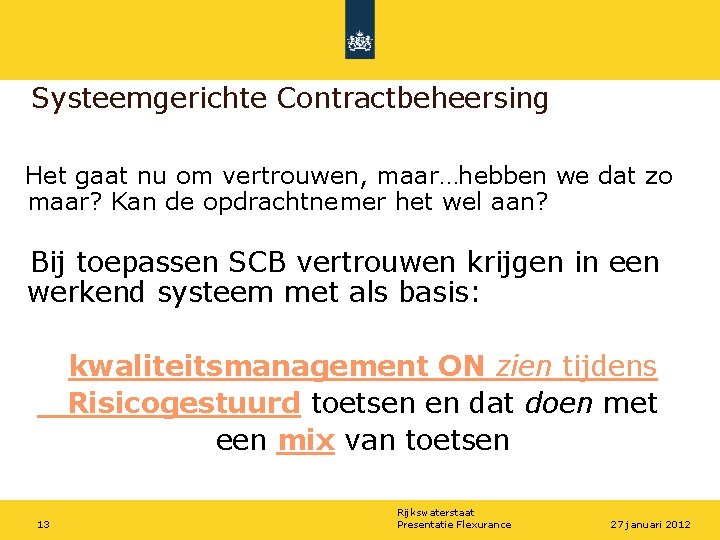 Systeemgerichte Contractbeheersing

Het gaat nu om vertrouwen, maar…hebben we dat zo maar? Kan de opdrachtnemer het wel aan?

Bij toepassen SCB vertrouwen krijgen in een werkend systeem met als basis:

kwaliteitsmanagement ON zien tijdens Risicogestuurd toetsen en dat doen met een mix van toetsen

13

Rijkswaterstaat
Presentatie Flexurance

27 januari 2012